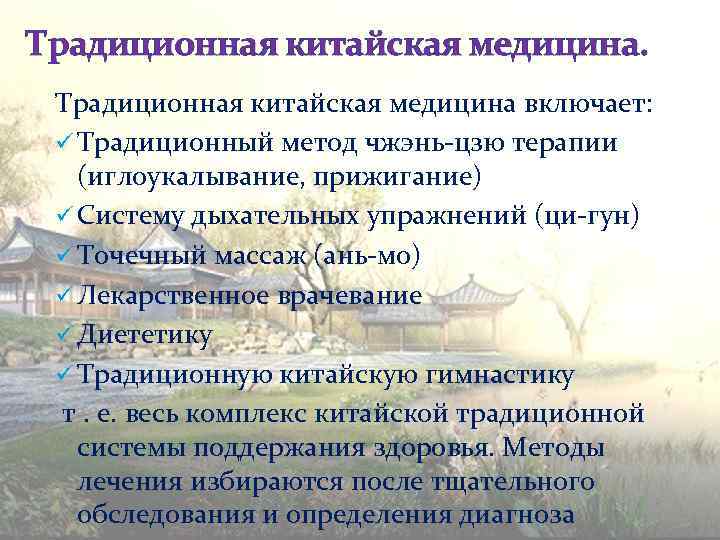 Традиционная китайская медицина.

Традиционная китайская медицина включает:

✓ Традиционный метод чжэнь-цзю терапии (иглоукалывание, прижигание)

✓ Систему дыхательных упражнений (ци-гун)

✓ Точечный массаж (ань-мо)

✓ Лекарственное врачевание

✓ Диететику

✓ Традиционную китайскую гимнастику

т . е. весь комплекс китайской традиционной системы поддержания здоровья. Методы лечения избираются после тщательного обследования и определения диагноза